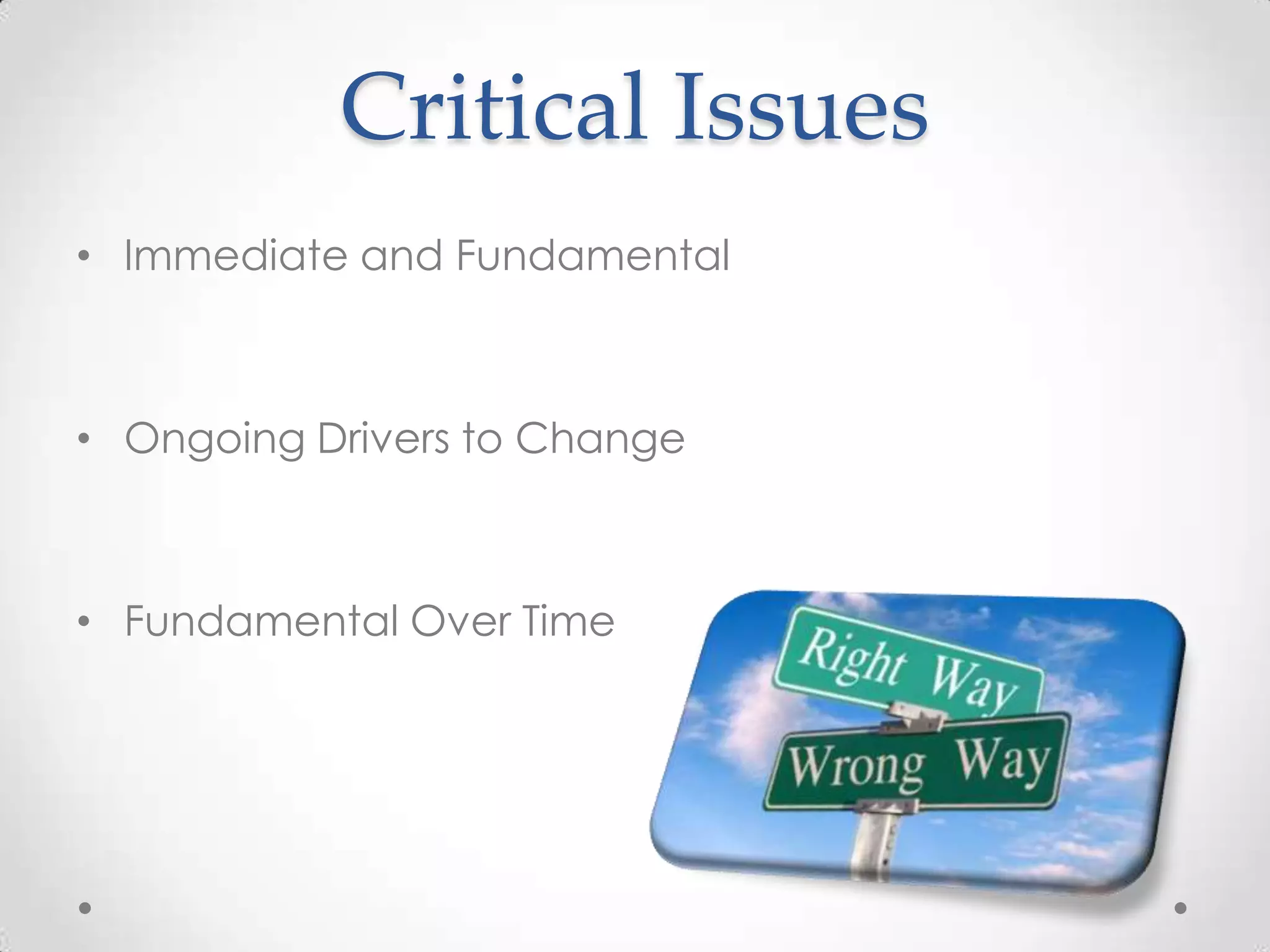 Critical Issues

• Immediate and Fundamental

• Ongoing Drivers to Change

• Fundamental Over Time

Right Way

Wrong Way